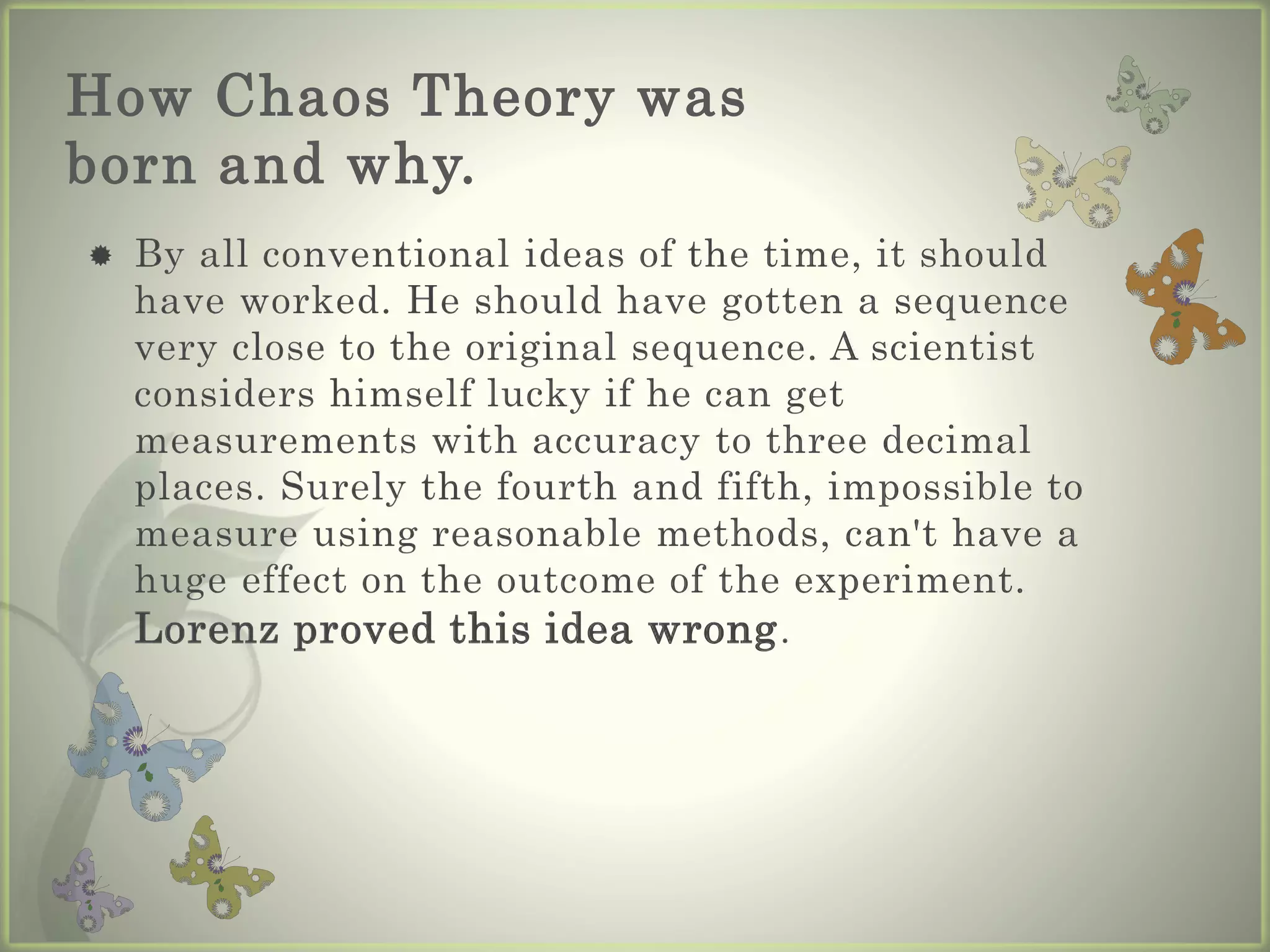 How Chaos Theory was born and why.

By all conventional ideas of the time, it should have worked. He should have gotten a sequence very close to the original sequence. A scientist considers himself lucky if he can get measurements with accuracy to three decimal places. Surely the fourth and fifth, impossible to measure using reasonable methods, can't have a huge effect on the outcome of the experiment. Lorenz proved this idea wrong.